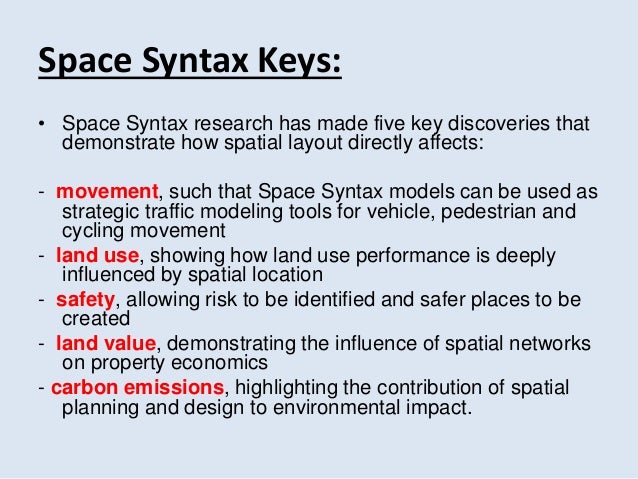 Space Syntax Keys:

• Space Syntax research has made five key discoveries that demonstrate how spatial layout directly affects:

- movement, such that Space Syntax models can be used as strategic traffic modeling tools for vehicle, pedestrian and cycling movement
- land use, showing how land use performance is deeply influenced by spatial location
- safety, allowing risk to be identified and safer places to be created
- land value, demonstrating the influence of spatial networks on property economics
- carbon emissions, highlighting the contribution of spatial planning and design to environmental impact.